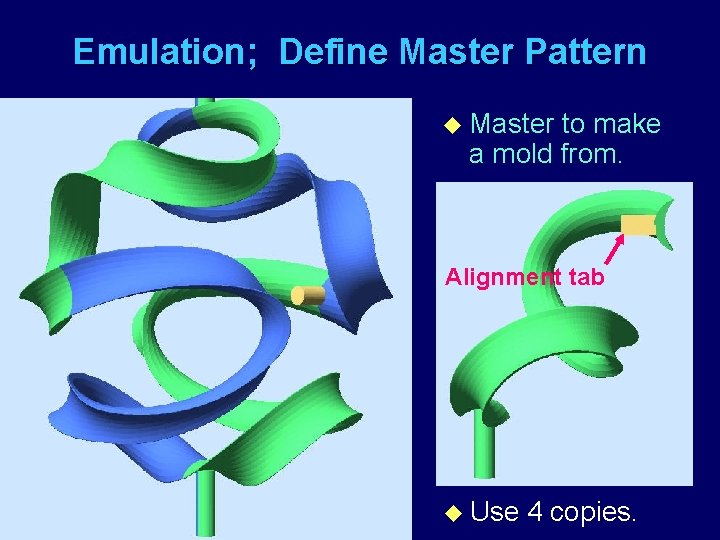 Emulation;  Define Master Pattern

◆ Master to make a mold from.

Alignment tab

◆ Use 4 copies.